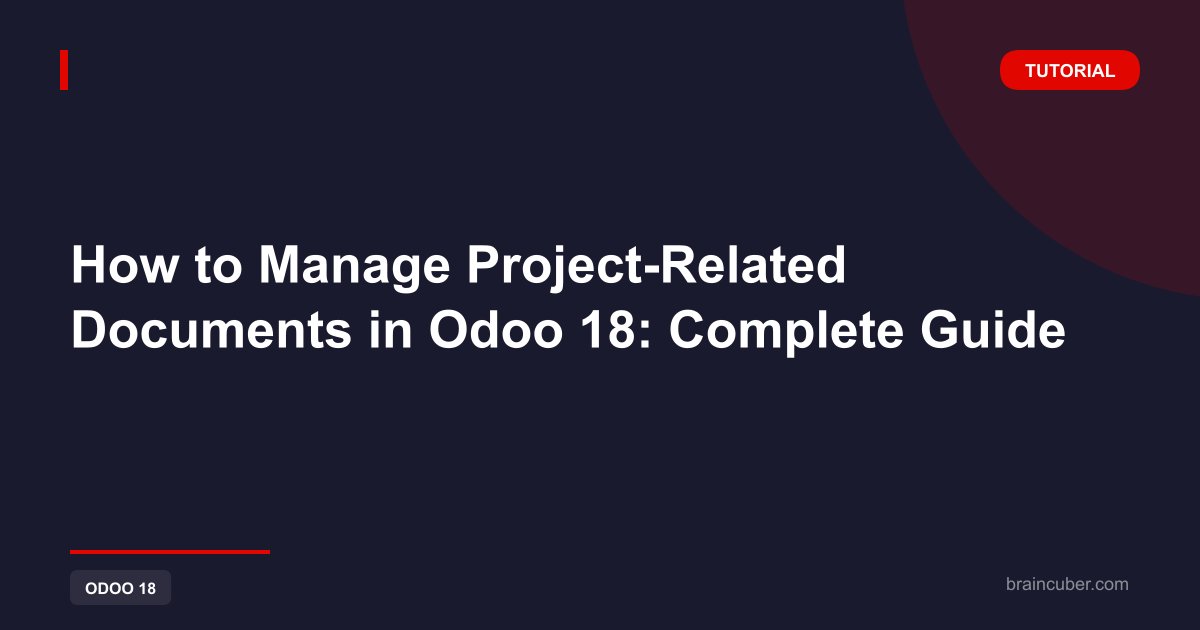 TUTORIAL

How to Manage Project-Related Documents in Odoo 18: Complete Guide

ODOO 18

braincuber.com